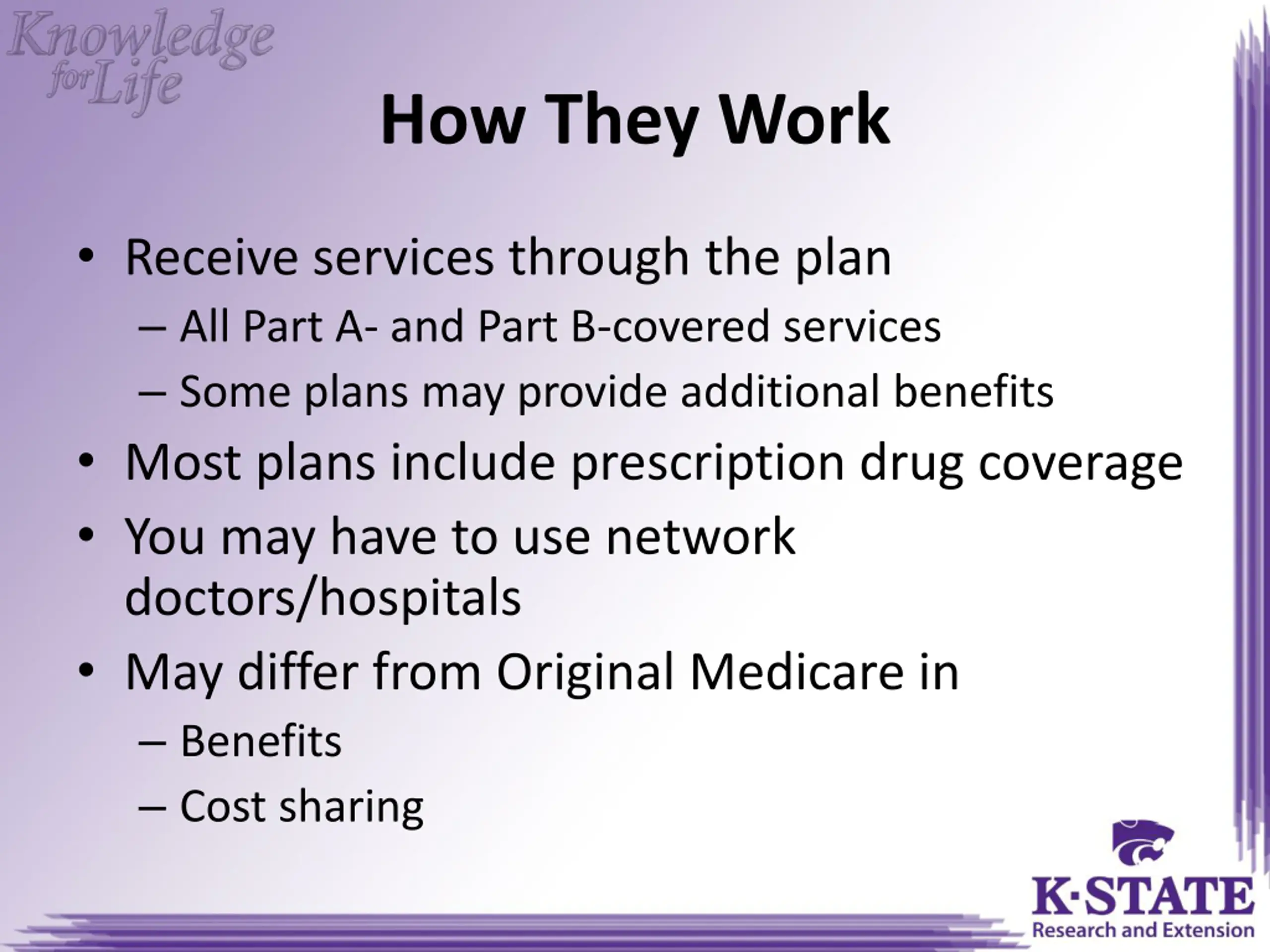 Knowledge for Life

How They Work

• Receive services through the plan
– All Part A- and Part B-covered services
– Some plans may provide additional benefits
• Most plans include prescription drug coverage
• You may have to use network doctors/hospitals
• May differ from Original Medicare in
– Benefits
– Cost sharing

K·STATE
Research and Extension